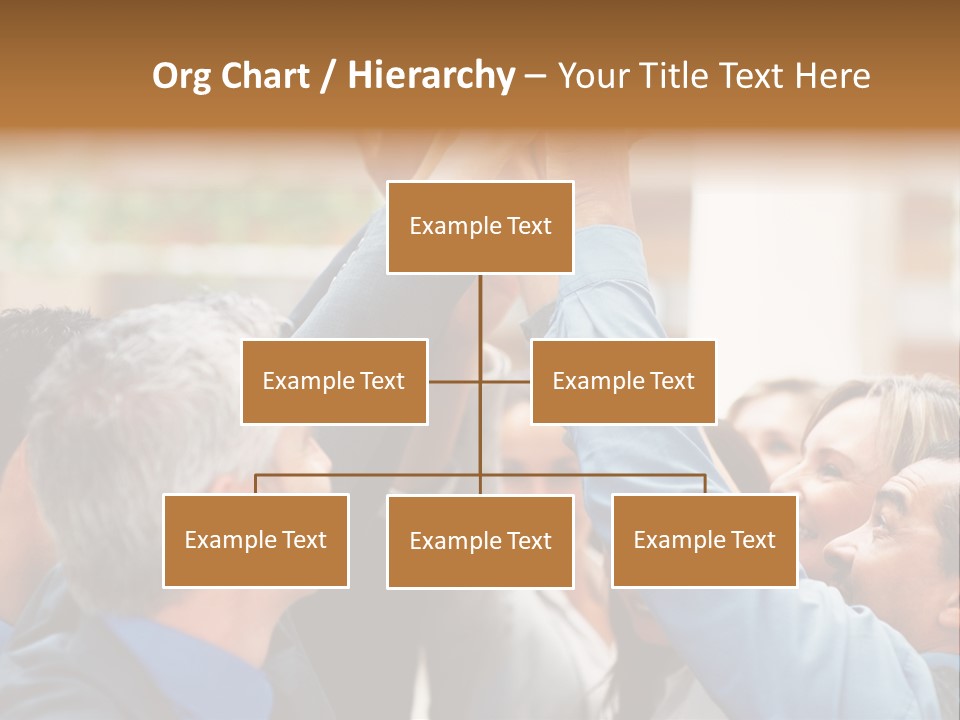 Org Chart / Hierarchy – Your Title Text Here

Example Text

Example Text

Example Text

Example Text

Example Text

Example Text